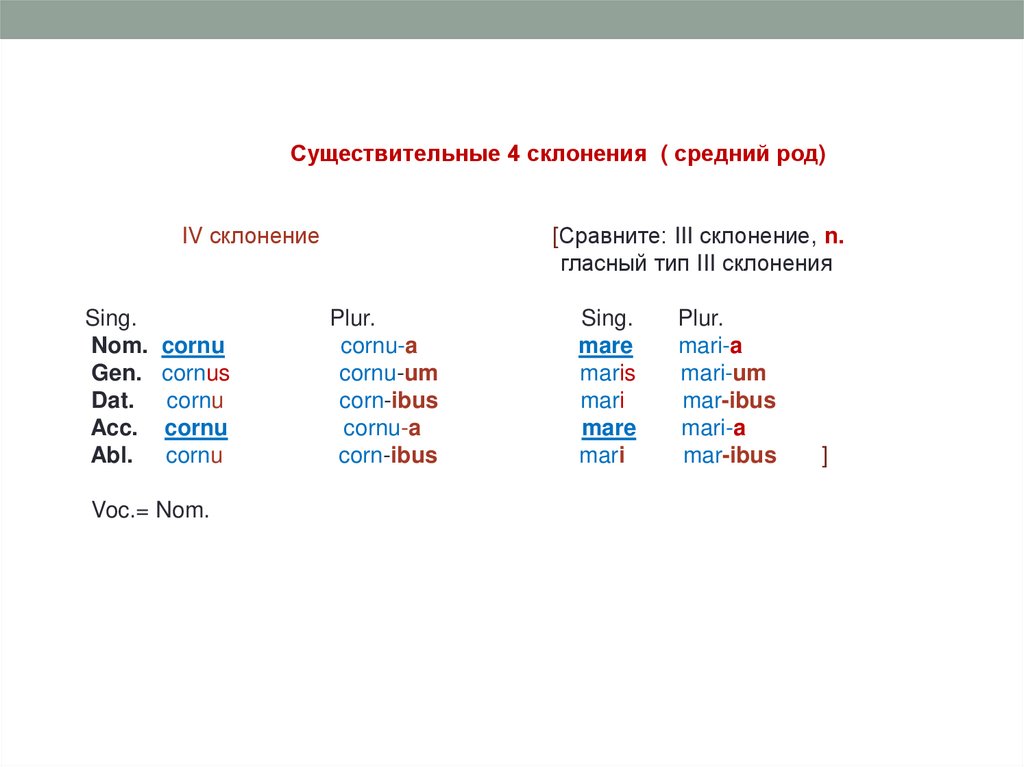 Существительные 4 склонения ( средний род)

IV склонение

[Сравните: III склонение, n.
гласный тип III склонения

| | Sing. | Plur. | Sing. | Plur. |
|---|---|---|---|---|
| Nom. | cornu | cornu-a | mare | mari-a |
| Gen. | cornus | cornu-um | maris | mari-um |
| Dat. | cornu | corn-ibus | mari | mar-ibus |
| Acc. | cornu | cornu-a | mare | mari-a |
| Abl. | cornu | corn-ibus | mari | mar-ibus ] |

Voc.= Nom.